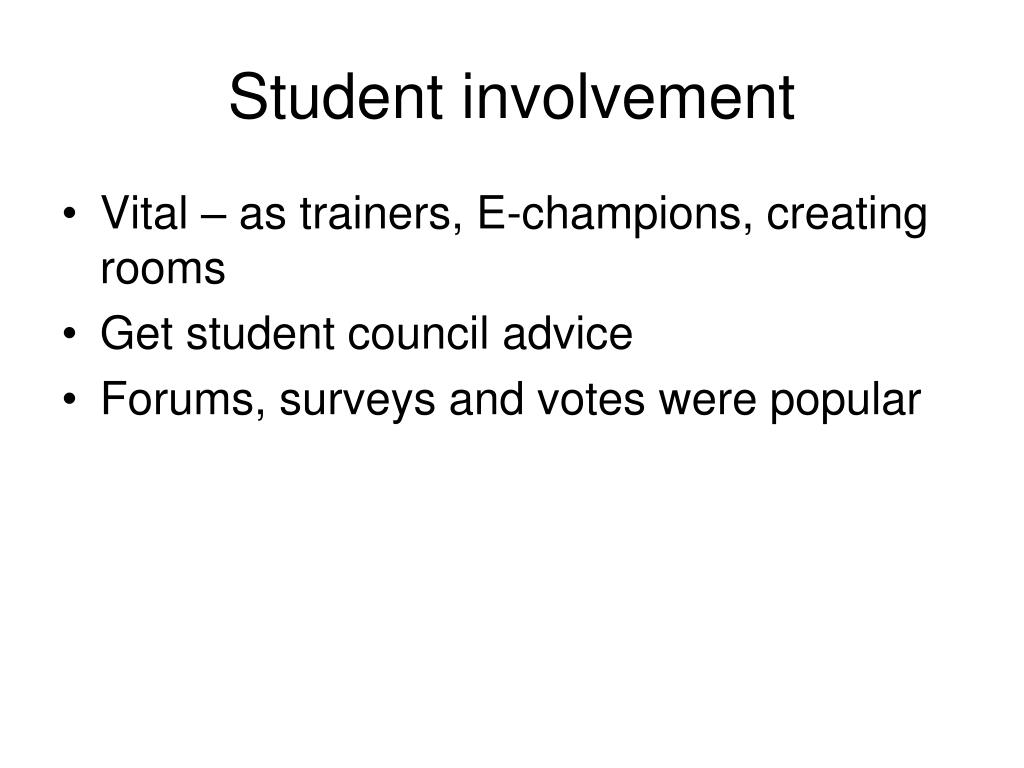 Student involvement

• Vital – as trainers, E-champions, creating rooms
• Get student council advice
• Forums, surveys and votes were popular